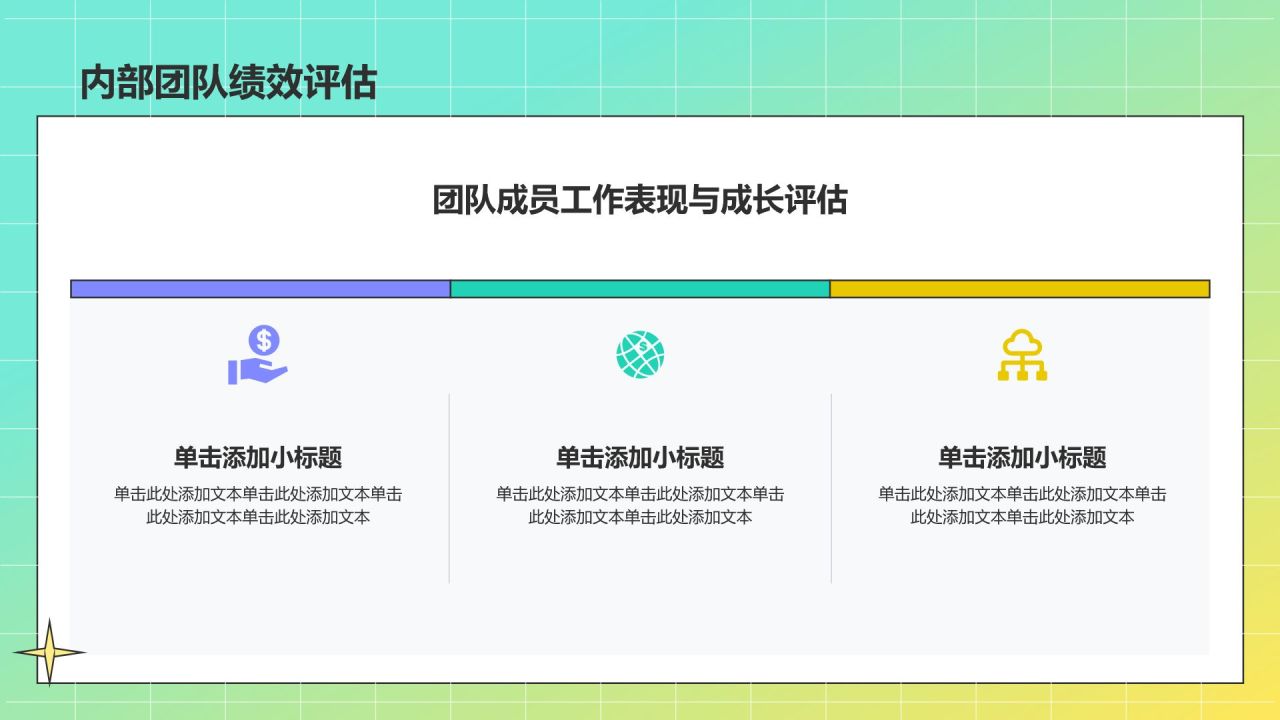 内部团队绩效评估

团队成员工作表现与成长评估

单击添加小标题

单击此处添加文本单击此处添加文本单击此处添加文本单击此处添加文本

单击添加小标题

单击此处添加文本单击此处添加文本单击此处添加文本单击此处添加文本

单击添加小标题

单击此处添加文本单击此处添加文本单击此处添加文本单击此处添加文本